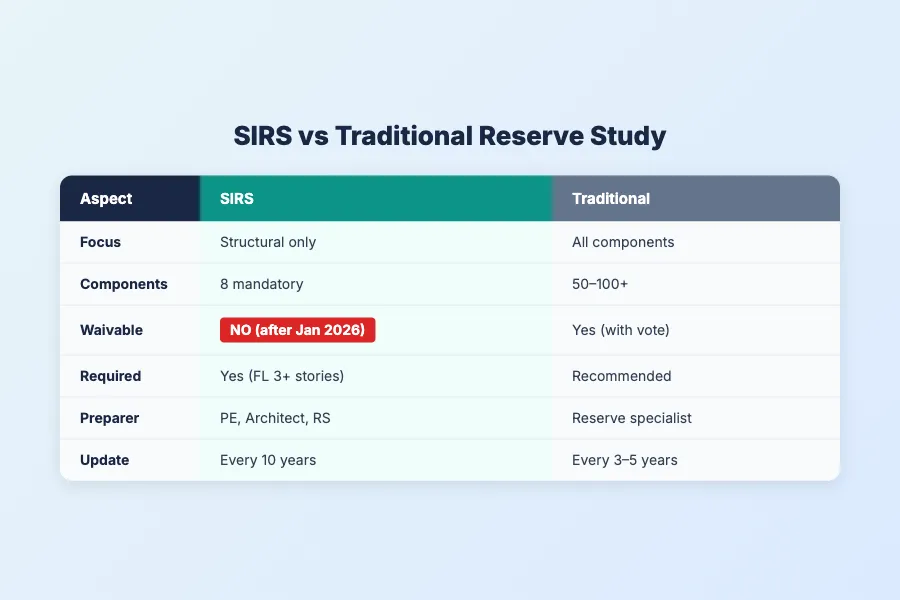 SIRS vs Traditional Reserve Study

| Aspect | SIRS | Traditional |
|---|---|---|
| Focus | Structural only | All components |
| Components | 8 mandatory | 50–100+ |
| Waivable | NO (after Jan 2026) | Yes (with vote) |
| Required | Yes (FL 3+ stories) | Recommended |
| Preparer | PE, Architect, RS | Reserve specialist |
| Update | Every 10 years | Every 3–5 years |